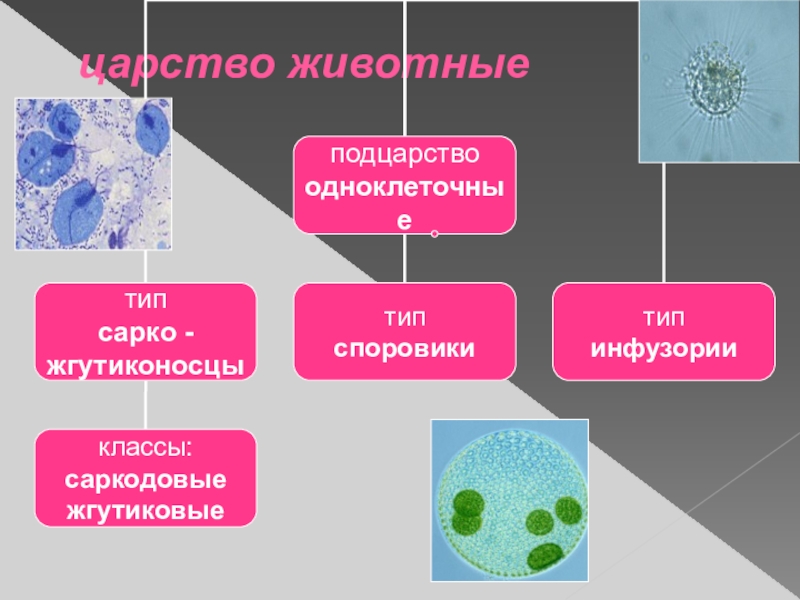 царство животные

подцарство
одноклеточные

тип
сарко - жгутиконосцы

тип
споровики

тип
инфузории

классы:
саркодовые
жгутиковые